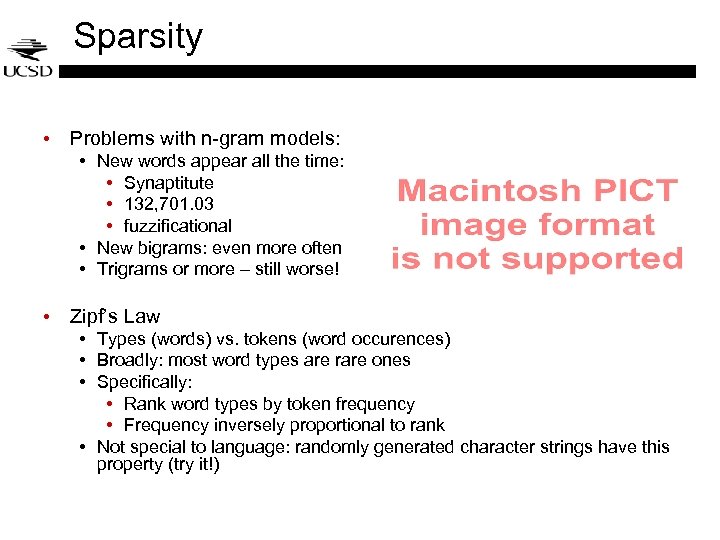 UCSD

Sparsity

• Problems with n-gram models:
  • New words appear all the time:
    • Synaptitute
    • 132,701.03
    • fuzzificational
  • New bigrams: even more often
  • Trigrams or more – still worse!

Macintosh PICT image format is not supported

• Zipf's Law
  • Types (words) vs. tokens (word occurences)
  • Broadly: most word types are rare ones
  • Specifically:
    • Rank word types by token frequency
    • Frequency inversely proportional to rank
  • Not special to language: randomly generated character strings have this property (try it!)